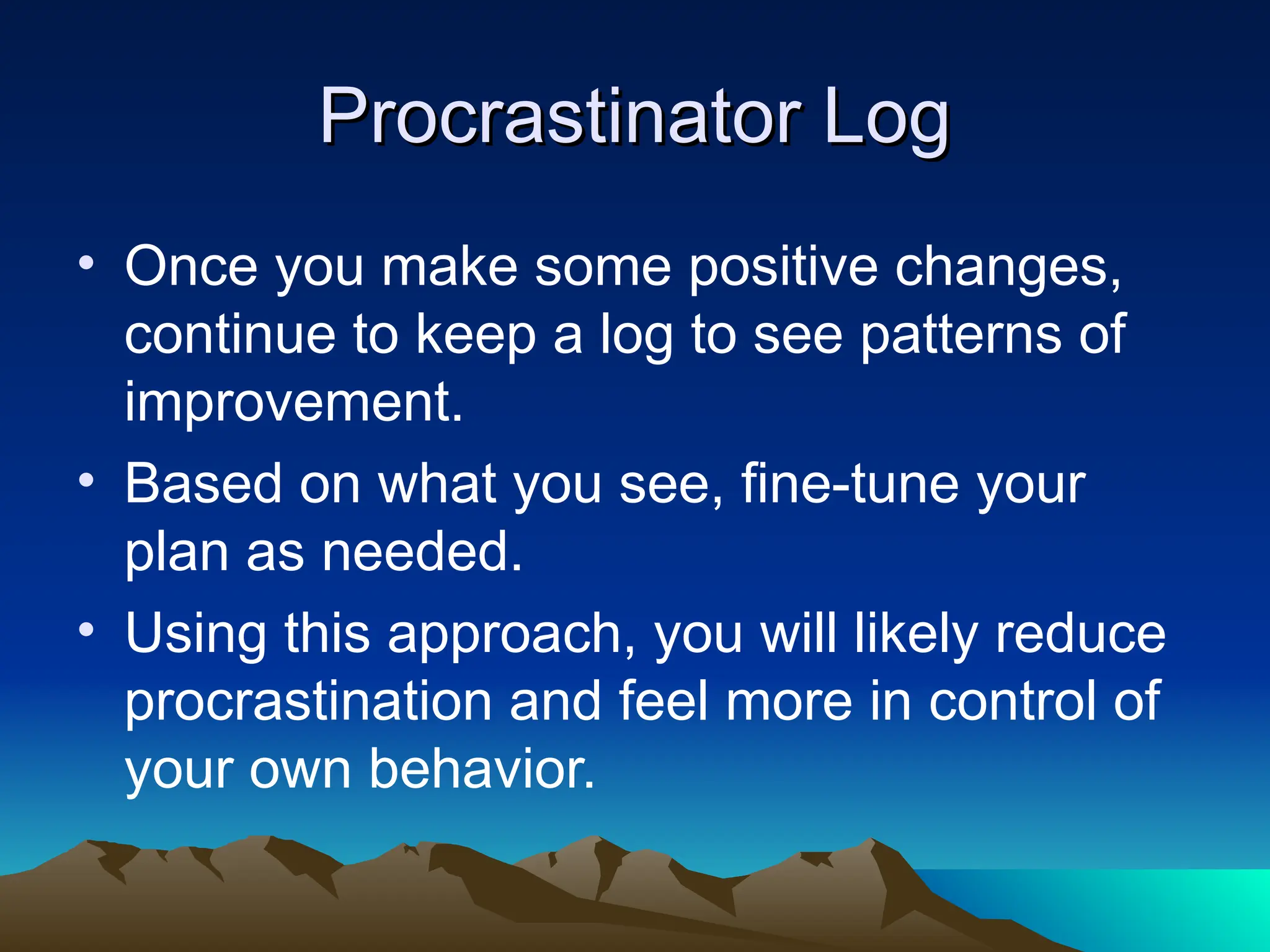 Procrastinator Log

• Once you make some positive changes, continue to keep a log to see patterns of improvement.
• Based on what you see, fine-tune your plan as needed.
• Using this approach, you will likely reduce procrastination and feel more in control of your own behavior.